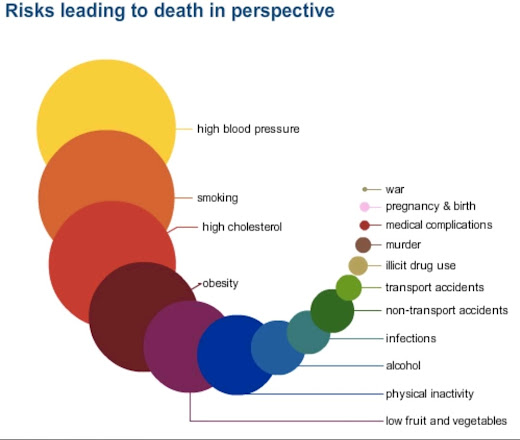 Risks leading to death in perspective

high blood pressure
smoking
high cholesterol
obesity
war
pregnancy & birth
medical complications
murder
illicit drug use
transport accidents
non-transport accidents
infections
alcohol
physical inactivity
low fruit and vegetables